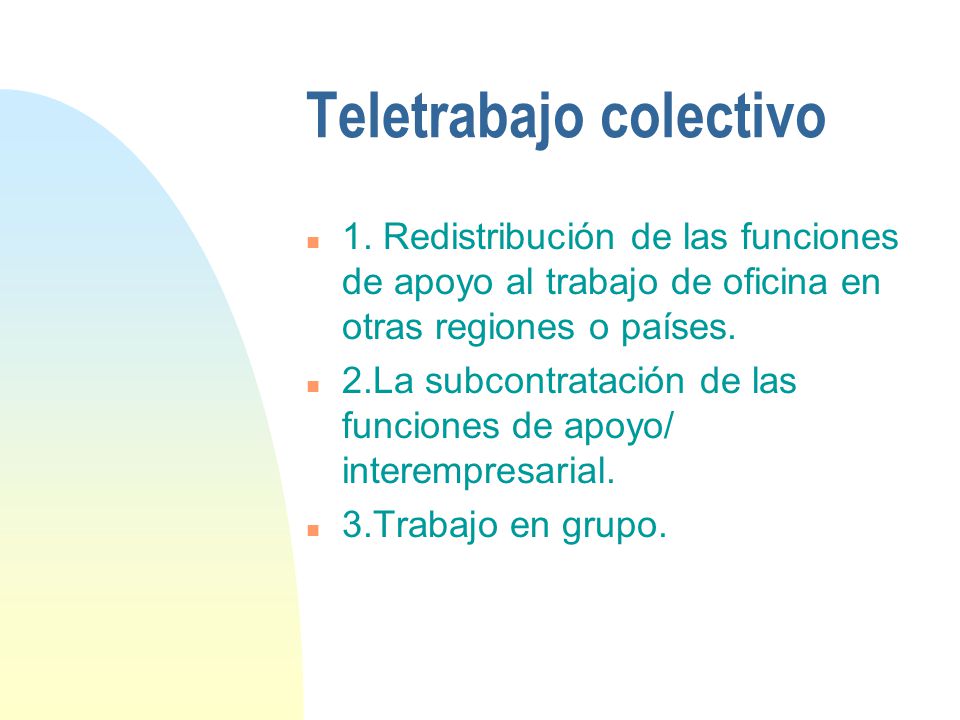 Teletrabajo colectivo

- 1. Redistribución de las funciones de apoyo al trabajo de oficina en otras regiones o países.
- 2.La subcontratación de las funciones de apoyo/ interempresarial.
- 3.Trabajo en grupo.